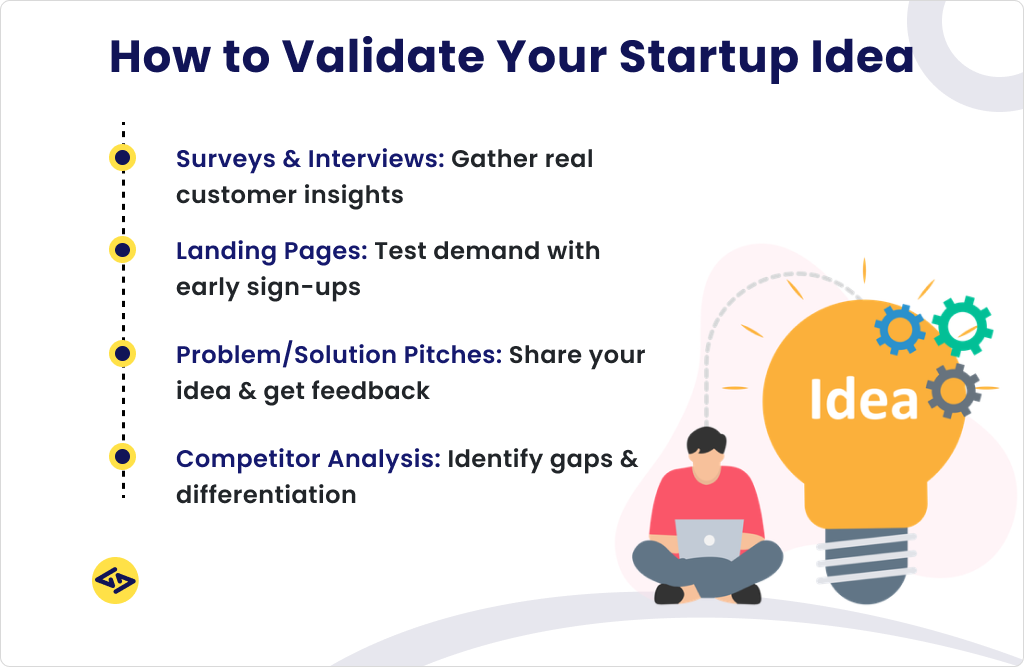 How to Validate Your Startup Idea

Surveys & Interviews: Gather real customer insights

Landing Pages: Test demand with early sign-ups

Problem/Solution Pitches: Share your idea & get feedback

Competitor Analysis: Identify gaps & differentiation

Idea